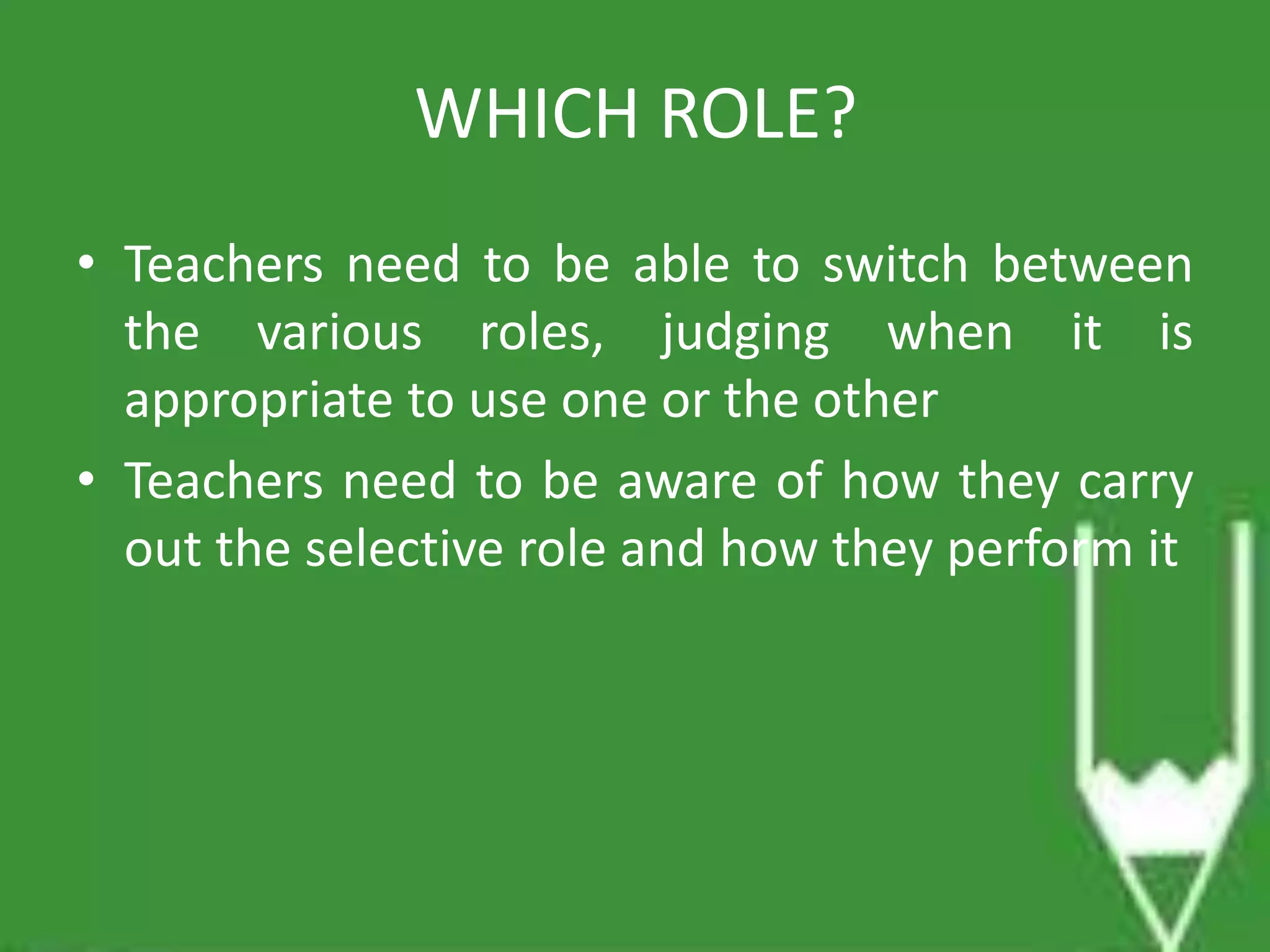 WHICH ROLE?

• Teachers need to be able to switch between the various roles, judging when it is appropriate to use one or the other
• Teachers need to be aware of how they carry out the selective role and how they perform it